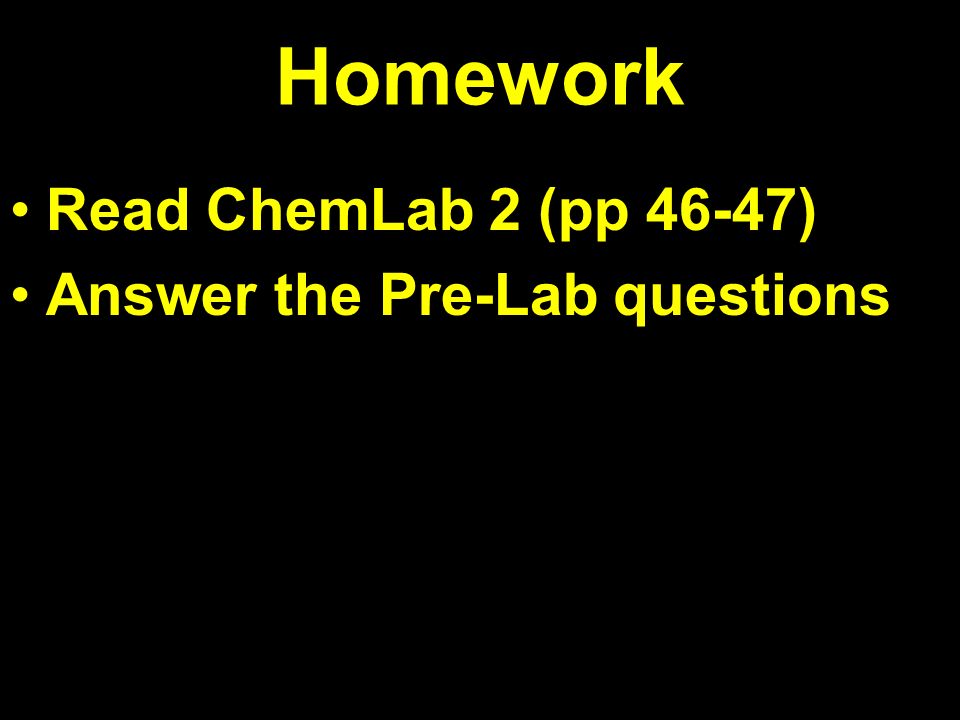 Homework

• Read ChemLab 2 (pp 46-47)
• Answer the Pre-Lab questions